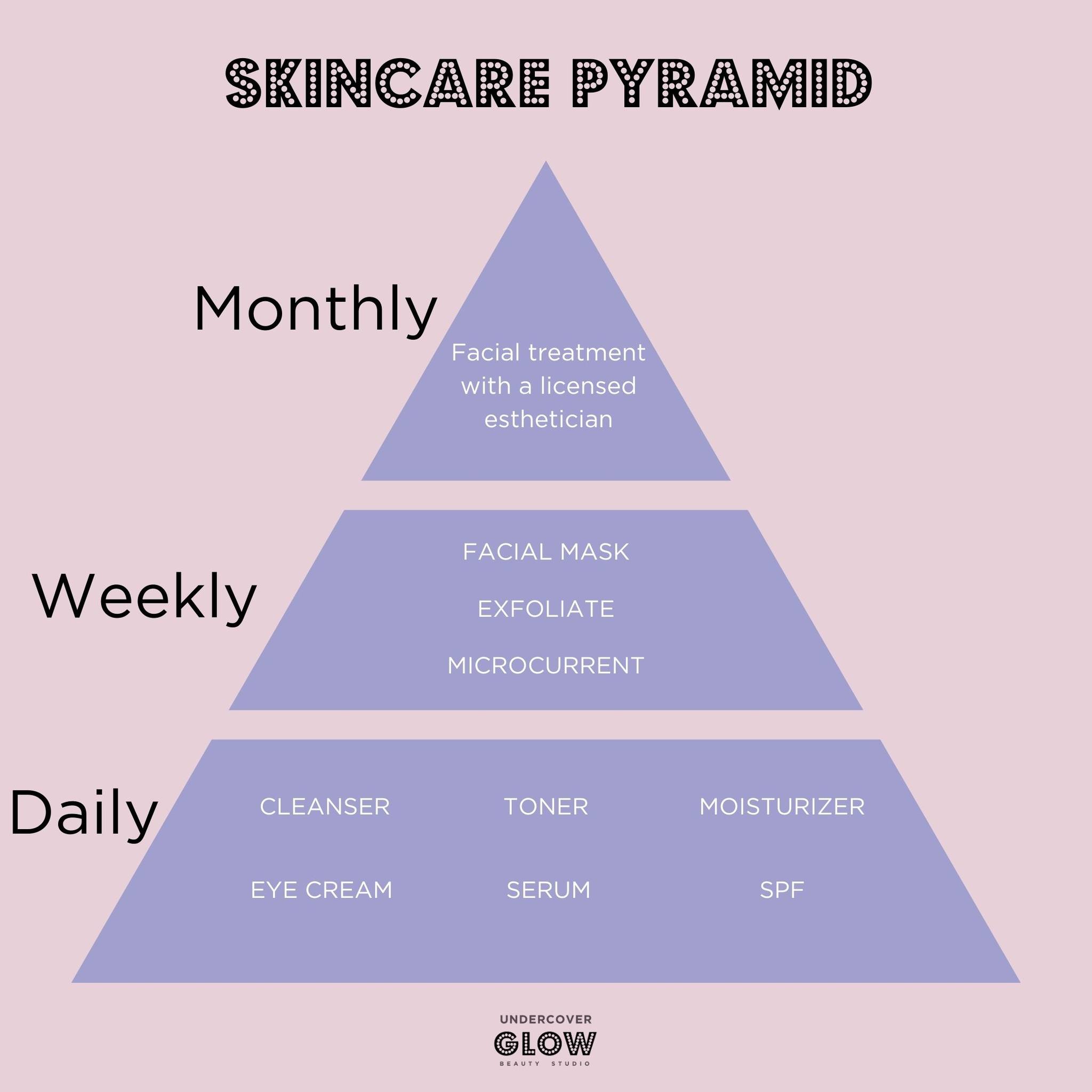 SKINCARE PYRAMID

Monthly

Facial treatment with a licensed esthetician

Weekly

FACIAL MASK

EXFOLIATE

MICROCURRENT

Daily

CLEANSER TONER MOISTURIZER

EYE CREAM SERUM SPF

UNDERCOVER
GLOW
BEAUTY STUDIO